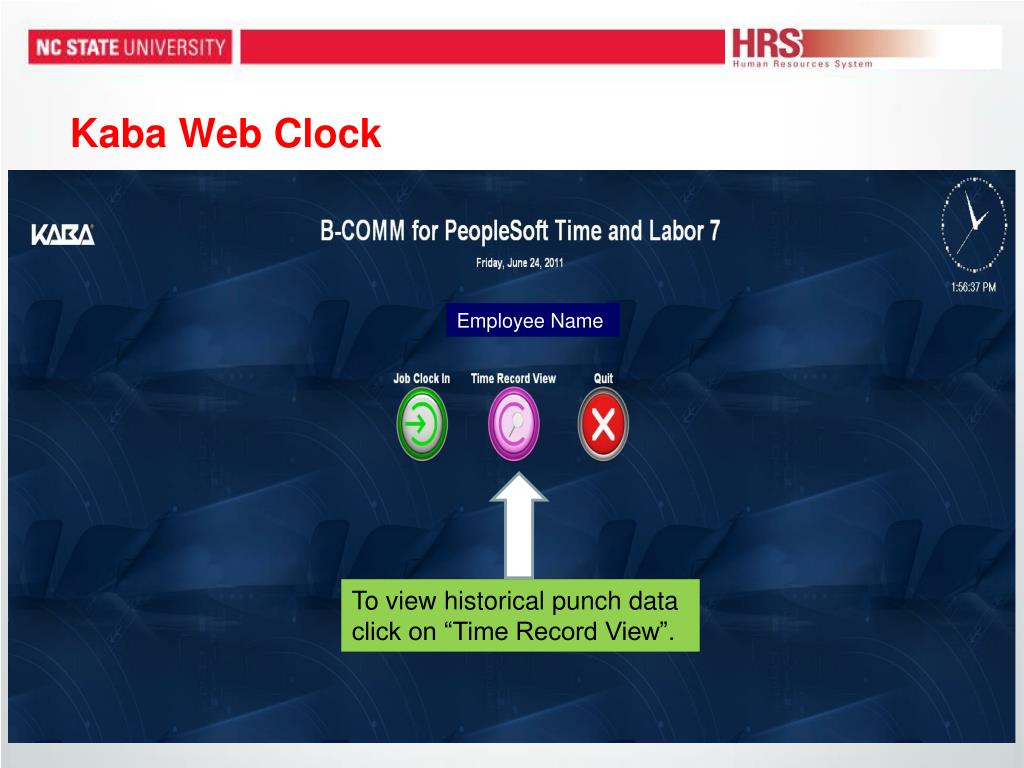 NC STATE UNIVERSITY

HRS
Human Resources System

Kaba Web Clock

KABA

B-COMM for PeopleSoft Time and Labor 7

Friday, June 24, 2011

1:56:37 PM

Employee Name

Job Clock In

Time Record View

Quit

To view historical punch data click on “Time Record View”.